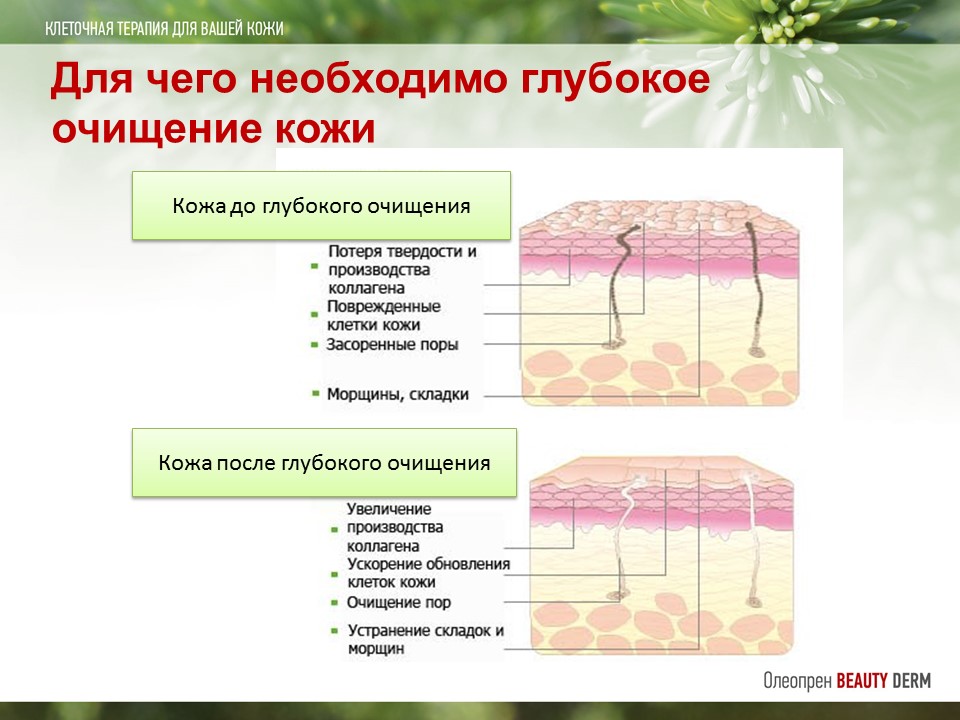 КЛЕТОЧНАЯ ТЕРАПИЯ ДЛЯ ВАШЕЙ КОЖИ

Для чего необходимо глубокое очищение кожи

Кожа до глубокого очищения

Потеря твердости и производства коллагена

Поврежденные клетки кожи

Засоренные поры

Морщины, складки

Кожа после глубокого очищения

Увеличение производства коллагена

Ускорение обновления клеток кожи

Очищение пор

Устранение складок и морщин

Олеопрен BEAUTY DERM